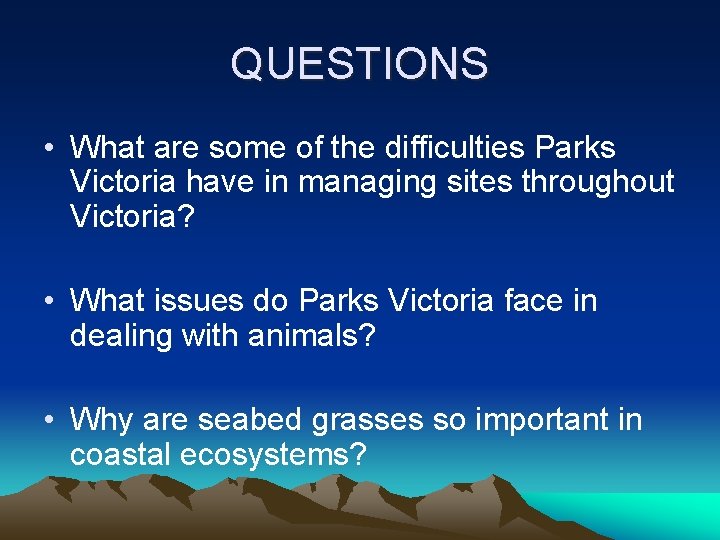 QUESTIONS

• What are some of the difficulties Parks Victoria have in managing sites throughout Victoria?

• What issues do Parks Victoria face in dealing with animals?

• Why are seabed grasses so important in coastal ecosystems?